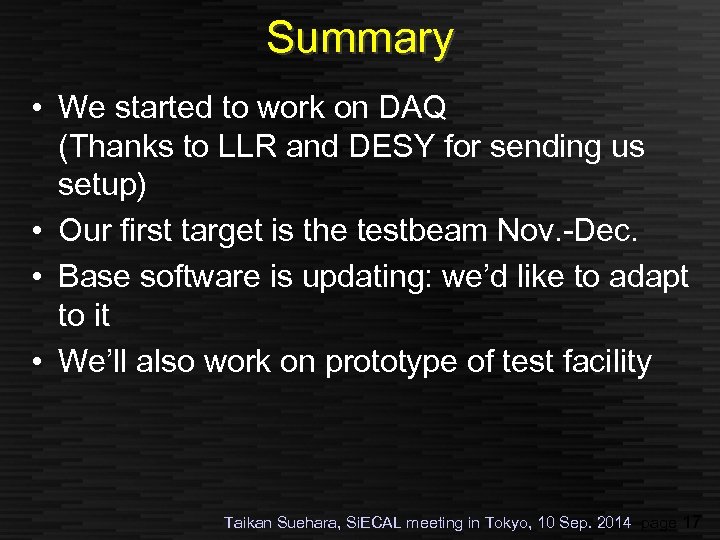 Summary

• We started to work on DAQ (Thanks to LLR and DESY for sending us setup)
• Our first target is the testbeam Nov.-Dec.
• Base software is updating: we'd like to adapt to it
• We'll also work on prototype of test facility

Taikan Suehara, SiECAL meeting in Tokyo, 10 Sep. 2014 page 17